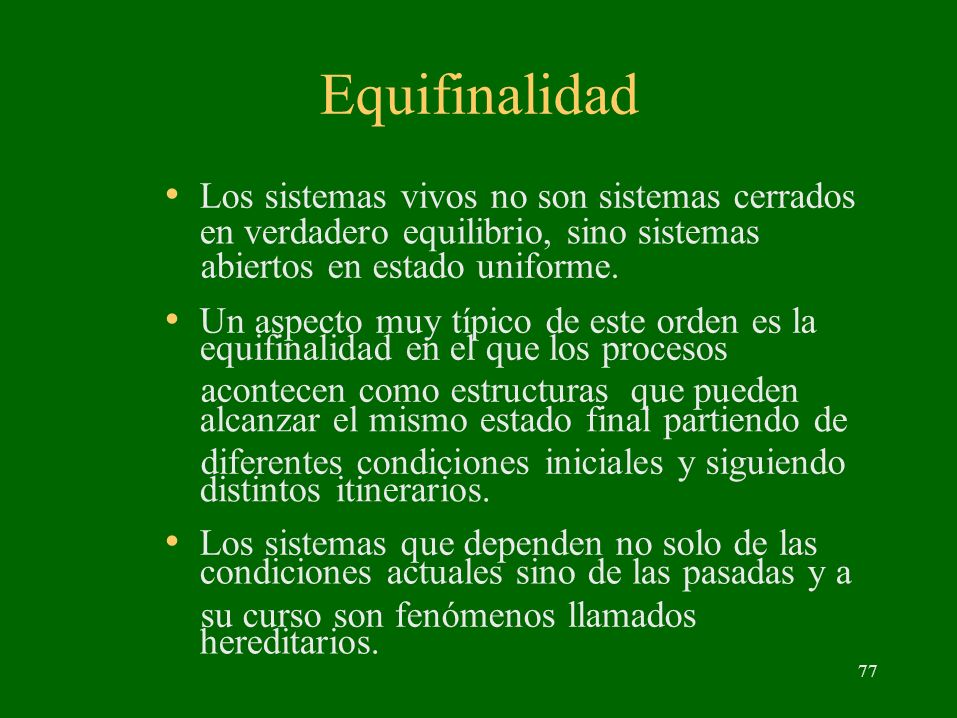 Equifinalidad

• Los sistemas vivos no son sistemas cerrados en verdadero equilibrio, sino sistemas abiertos en estado uniforme.

• Un aspecto muy típico de este orden es la equifinalidad en el que los procesos acontecen como estructuras que pueden alcanzar el mismo estado final partiendo de diferentes condiciones iniciales y siguiendo distintos itinerarios.

• Los sistemas que dependen no solo de las condiciones actuales sino de las pasadas y a su curso son fenómenos llamados hereditarios.

77